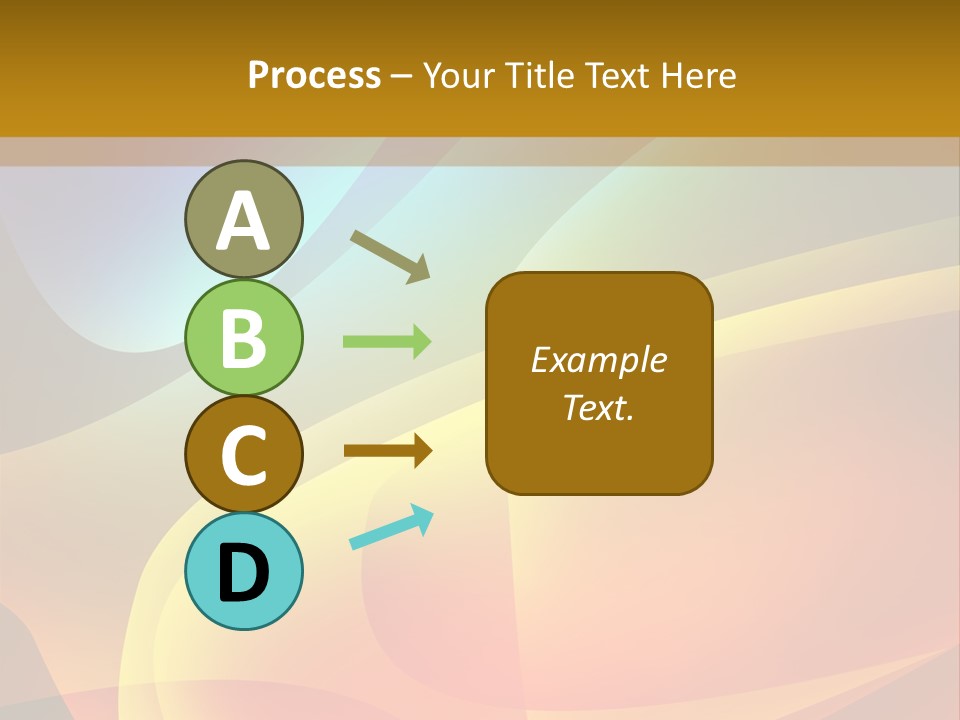 Process – Your Title Text Here

A

B

C

D

Example Text.